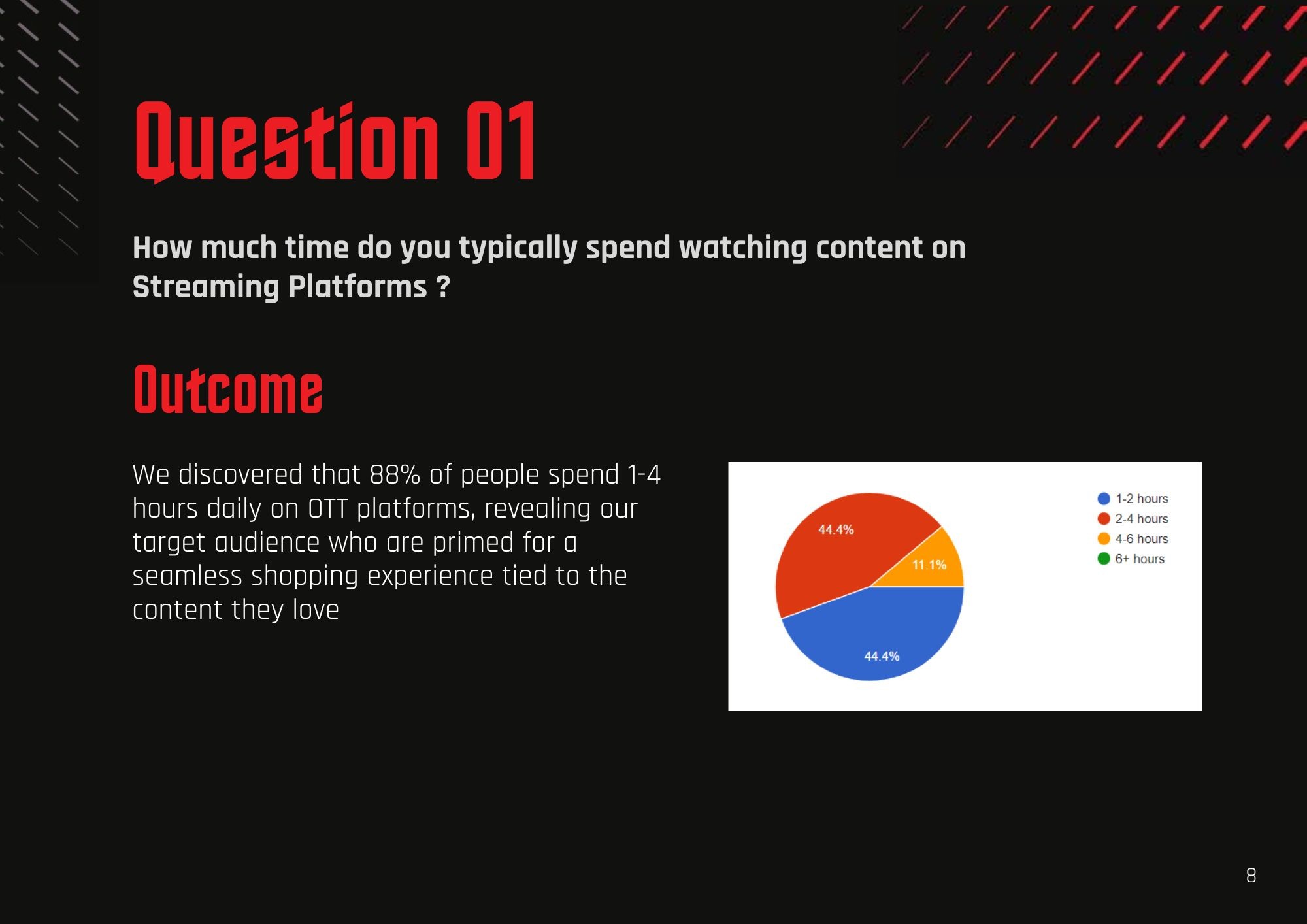 Question 01

How much time do you typically spend watching content on Streaming Platforms ?

Outcome

We discovered that 88% of people spend 1-4 hours daily on OTT platforms, revealing our target audience who are primed for a seamless shopping experience tied to the content they love

44.4%
11.1%
44.4%

1-2 hours
2-4 hours
4-6 hours
6+ hours

8